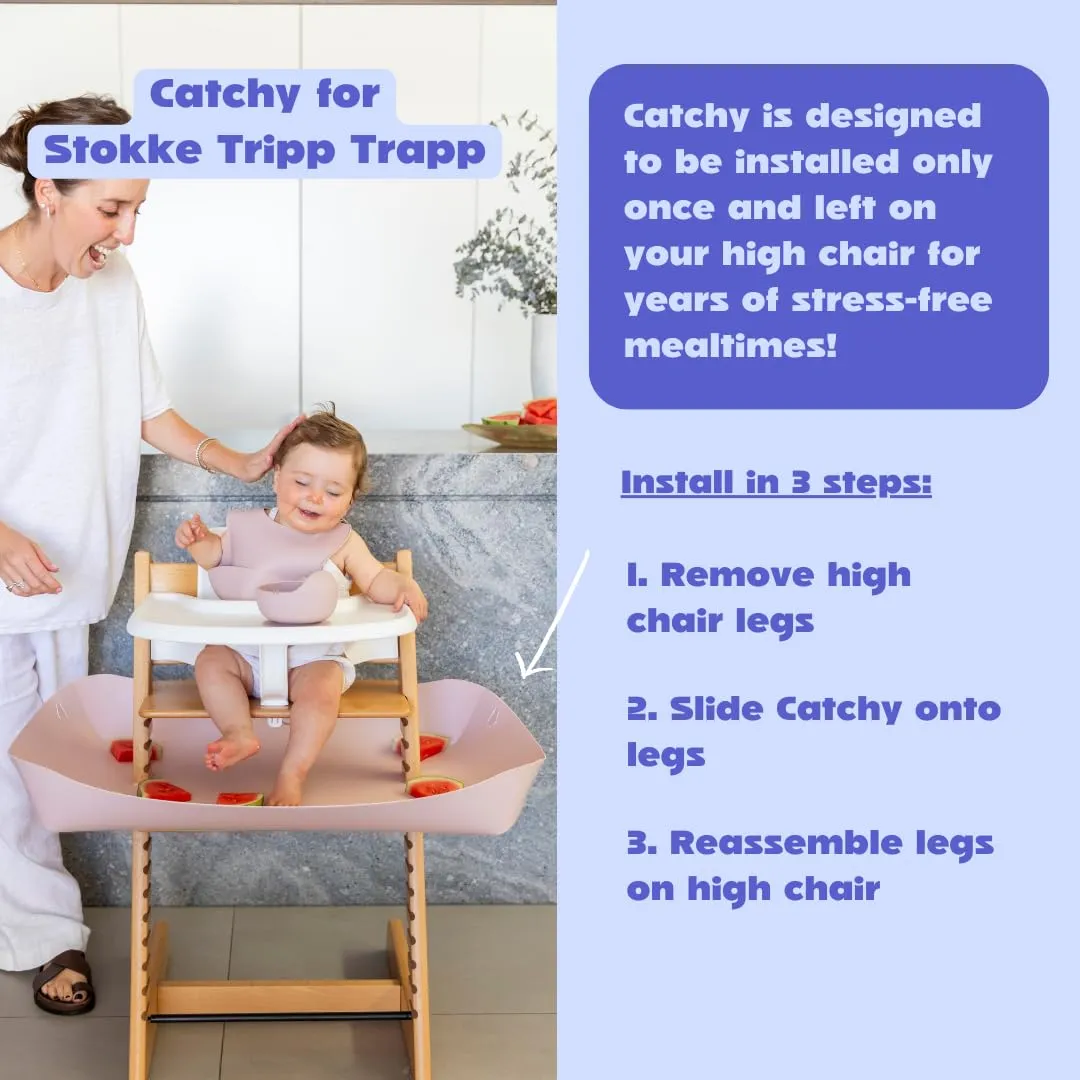 Catchy for Stokke Tripp Trapp

Catchy is designed to be installed only once and left on your high chair for years of stress-free mealtimes!

Install in 3 steps:

1. Remove high chair legs

2. Slide Catchy onto legs

3. Reassemble legs on high chair